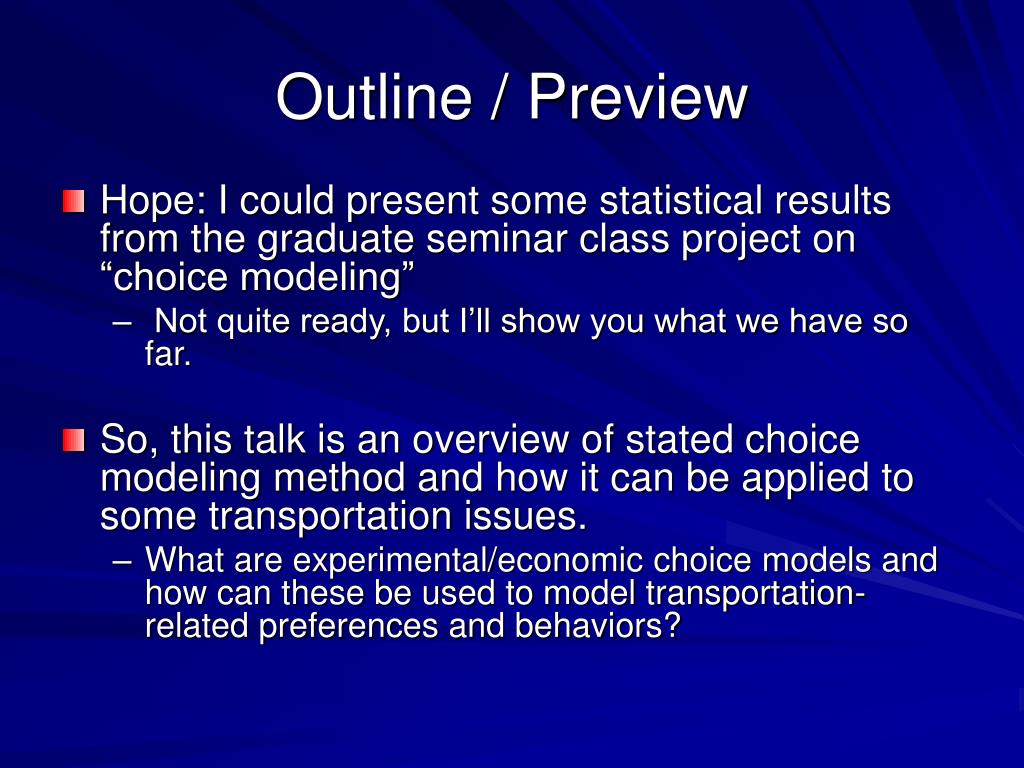 Outline / Preview

Hope: I could present some statistical results from the graduate seminar class project on “choice modeling”

– Not quite ready, but I’ll show you what we have so far.

So, this talk is an overview of stated choice modeling method and how it can be applied to some transportation issues.

– What are experimental/economic choice models and how can these be used to model transportation-related preferences and behaviors?